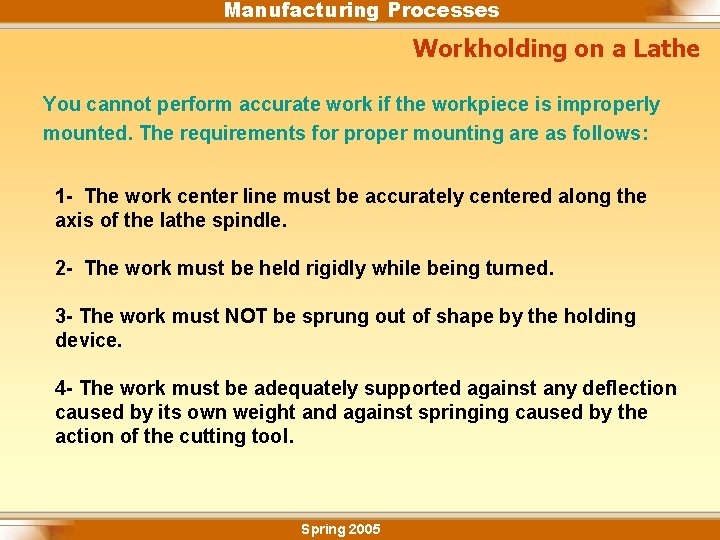 Manufacturing Processes

Workholding on a Lathe

You cannot perform accurate work if the workpiece is improperly mounted. The requirements for proper mounting are as follows:

1- The work center line must be accurately centered along the axis of the lathe spindle.

2- The work must be held rigidly while being turned.

3- The work must NOT be sprung out of shape by the holding device.

4- The work must be adequately supported against any deflection caused by its own weight and against springing caused by the action of the cutting tool.

Spring 2005